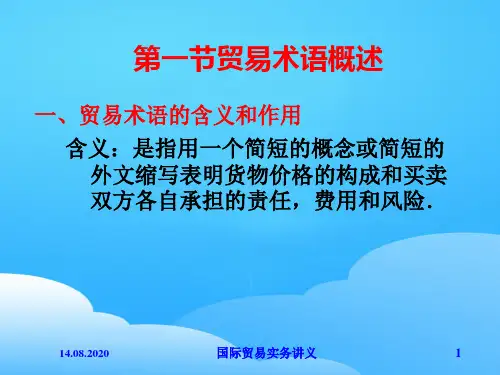 第一节贸易术语概述

一、贸易术语的含义和作用

含义：是指用一个简短的概念或简短的外文缩写表明货物价格的构成和买卖双方各自承担的责任，费用和风险.

14.08.2020

国际贸易实务讲义

1